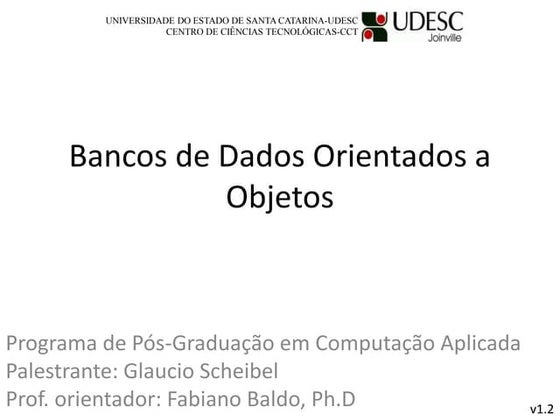 UNIVERSIDADE DO ESTADO DE SANTA CATARINA-UDESC
CENTRO DE CIÊNCIAS TECNOLÓGICAS-CCT

UDESC
Joinville

Bancos de Dados Orientados a Objetos

Programa de Pós-Graduação em Computação Aplicada
Palestrante: Glaucio Scheibel
Prof. orientador: Fabiano Baldo, Ph.D

v1.2